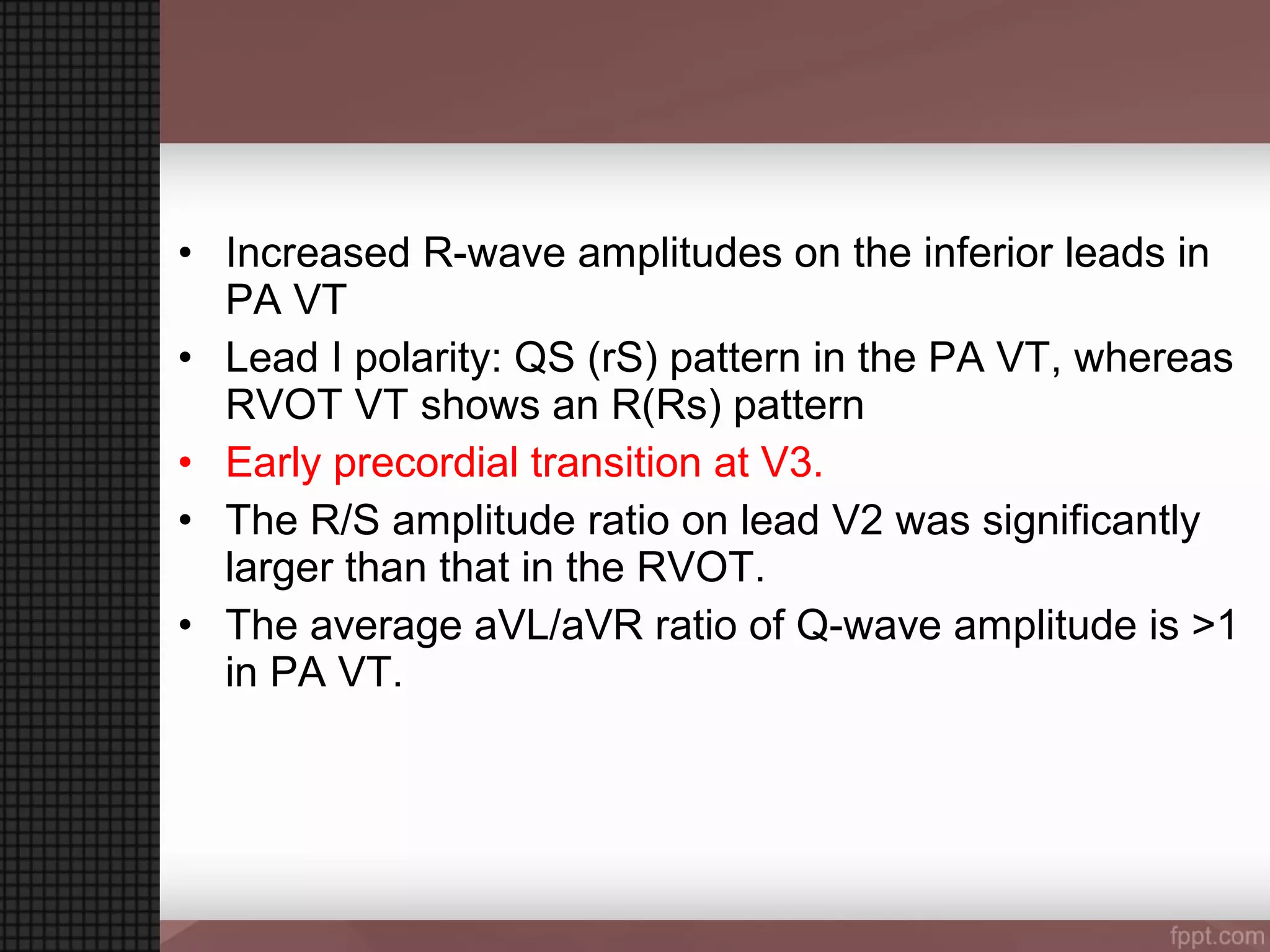 • Increased R-wave amplitudes on the inferior leads in PA VT
• Lead I polarity: QS (rS) pattern in the PA VT, whereas RVOT VT shows an R(Rs) pattern
• Early precordial transition at V3.
• The R/S amplitude ratio on lead V2 was significantly larger than that in the RVOT.
• The average aVL/aVR ratio of Q-wave amplitude is >1 in PA VT.

fppt.com